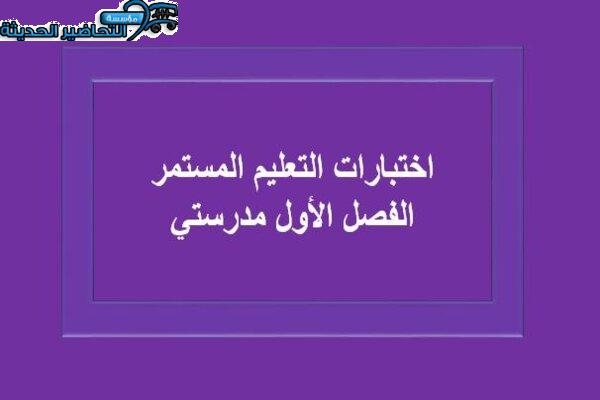 مؤسسة
التحاضير الحديثة

اختبارات التعليم المستمر
الفصل الأول مدرستي